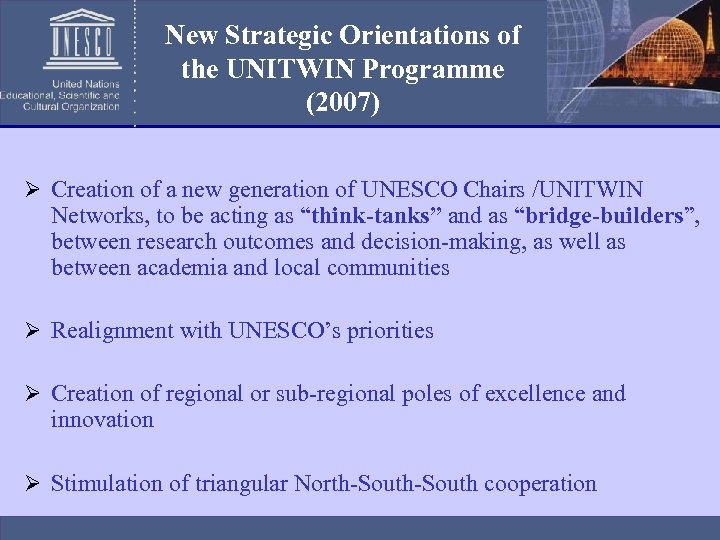 UNESCO

United Nations Educational, Scientific and Cultural Organization

New Strategic Orientations of the UNITWIN Programme (2007)

➢ Creation of a new generation of UNESCO Chairs /UNITWIN Networks, to be acting as “think-tanks” and as “bridge-builders”, between research outcomes and decision-making, as well as between academia and local communities

➢ Realignment with UNESCO’s priorities

➢ Creation of regional or sub-regional poles of excellence and innovation

➢ Stimulation of triangular North-South-South cooperation